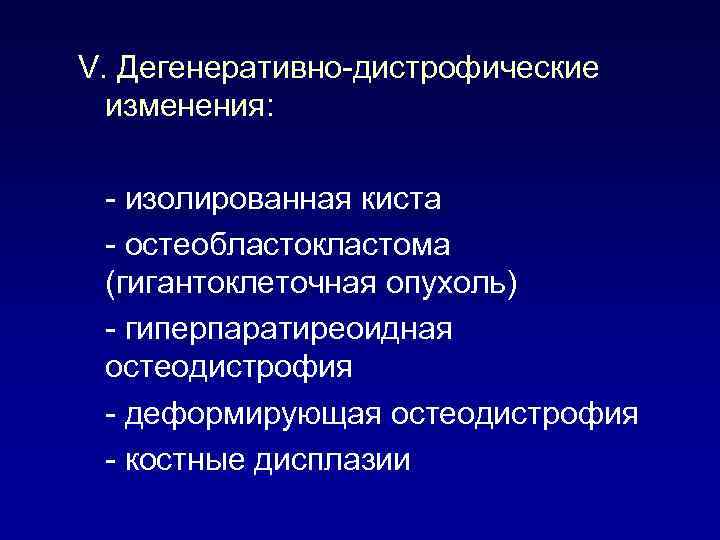 V. Дегенеративно-дистрофические изменения:

- изолированная киста
- остеобластокластома (гигантоклеточная опухоль)
- гиперпаратиреоидная остеодистрофия
- деформирующая остеодистрофия
- костные дисплазии